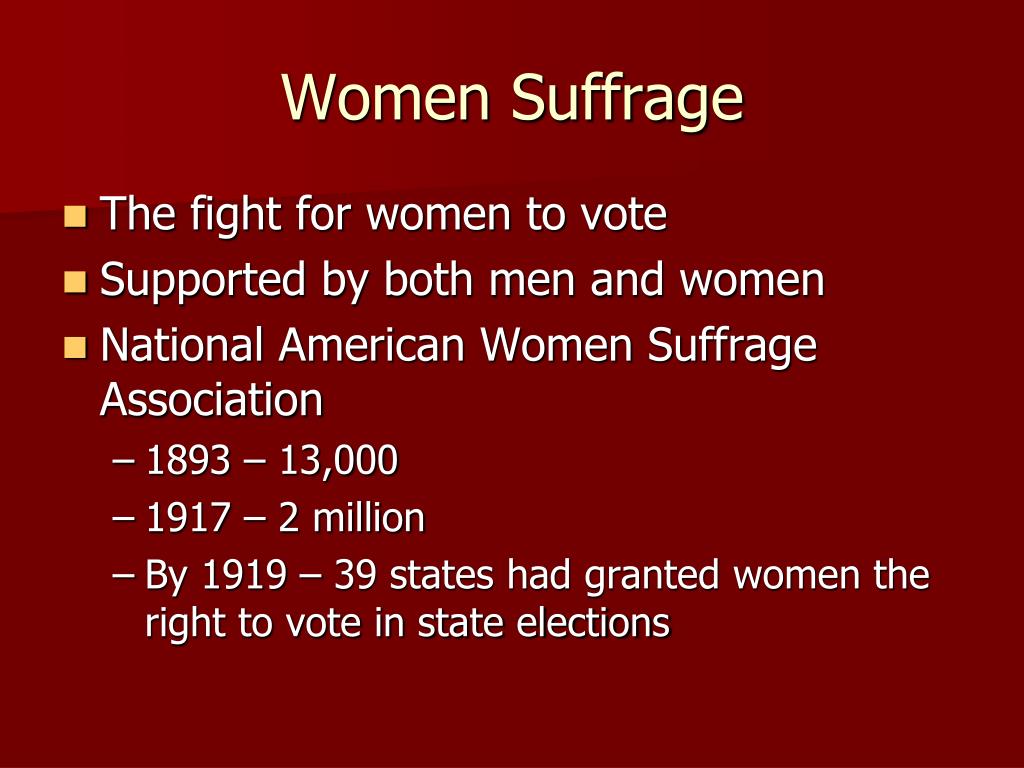 Women Suffrage

- The fight for women to vote
- Supported by both men and women
- National American Women Suffrage Association
  – 1893 – 13,000
  – 1917 – 2 million
  – By 1919 – 39 states had granted women the right to vote in state elections